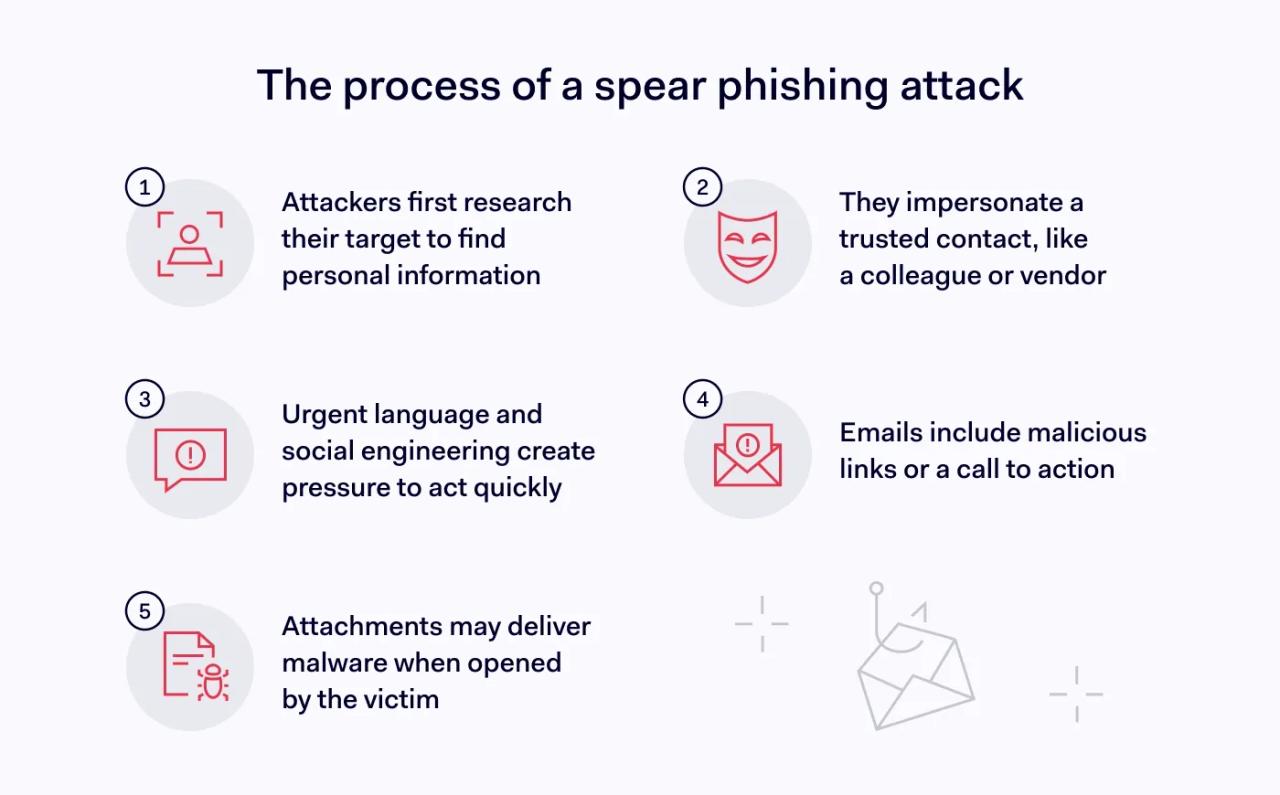 The process of a spear phishing attack

1
Attackers first research their target to find personal information

2
They impersonate a trusted contact, like a colleague or vendor

3
Urgent language and social engineering create pressure to act quickly

4
Emails include malicious links or a call to action

5
Attachments may deliver malware when opened by the victim